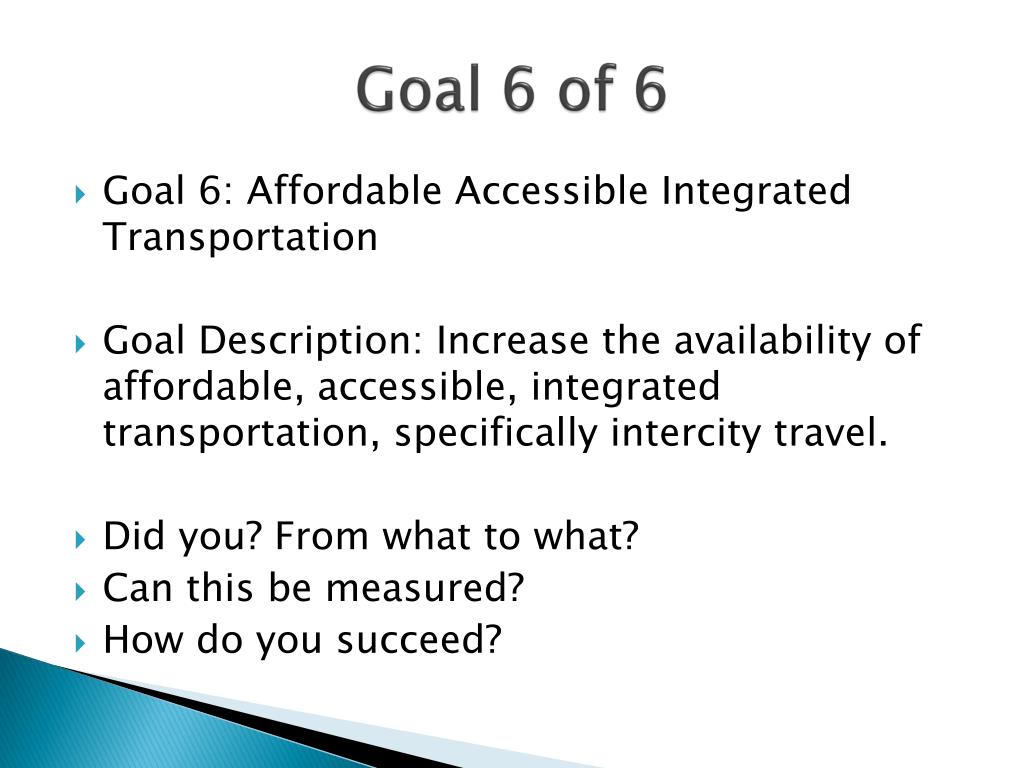 Goal 6 of 6

Goal 6: Affordable Accessible Integrated Transportation

Goal Description: Increase the availability of affordable, accessible, integrated transportation, specifically intercity travel.

Did you? From what to what?
Can this be measured?
How do you succeed?